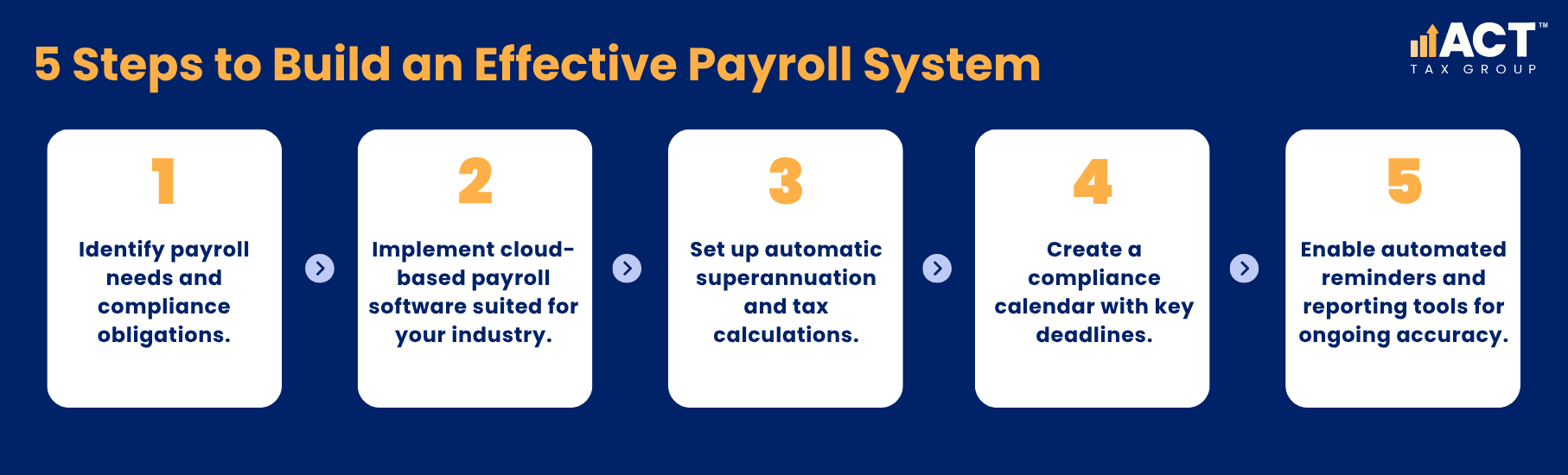 5 Steps to Build an Effective Payroll System

ACT™
TAX GROUP

1
Identify payroll needs and compliance obligations.

2
Implement cloud-based payroll software suited for your industry.

3
Set up automatic superannuation and tax calculations.

4
Create a compliance calendar with key deadlines.

5
Enable automated reminders and reporting tools for ongoing accuracy.